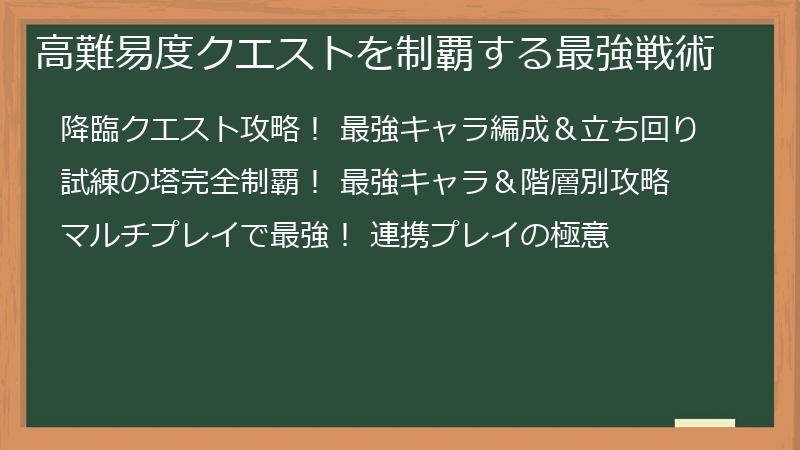 高難易度クエストを制覇する最強戦術

降臨クエスト攻略！ 最強キャラ編成＆立ち回り

試練の塔完全制覇！ 最強キャラ＆階層別攻略

マルチプレイで最強！ 連携プレイの極意